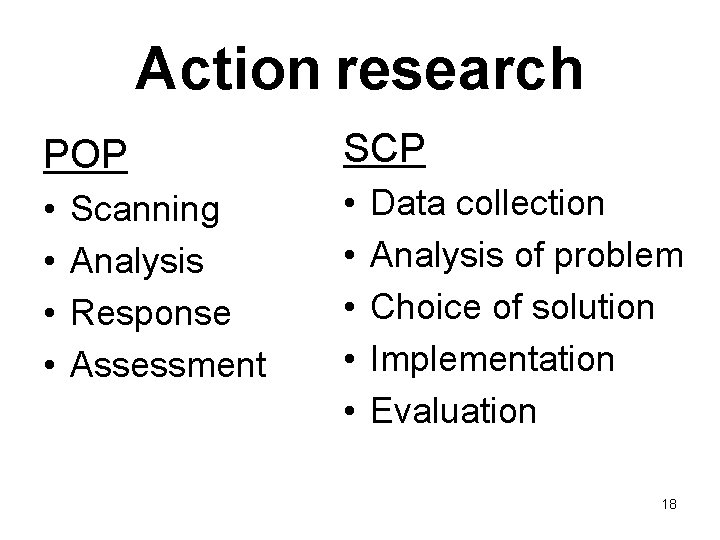 Action research

POP
• Scanning
• Analysis
• Response
• Assessment

SCP
• Data collection
• Analysis of problem
• Choice of solution
• Implementation
• Evaluation

18